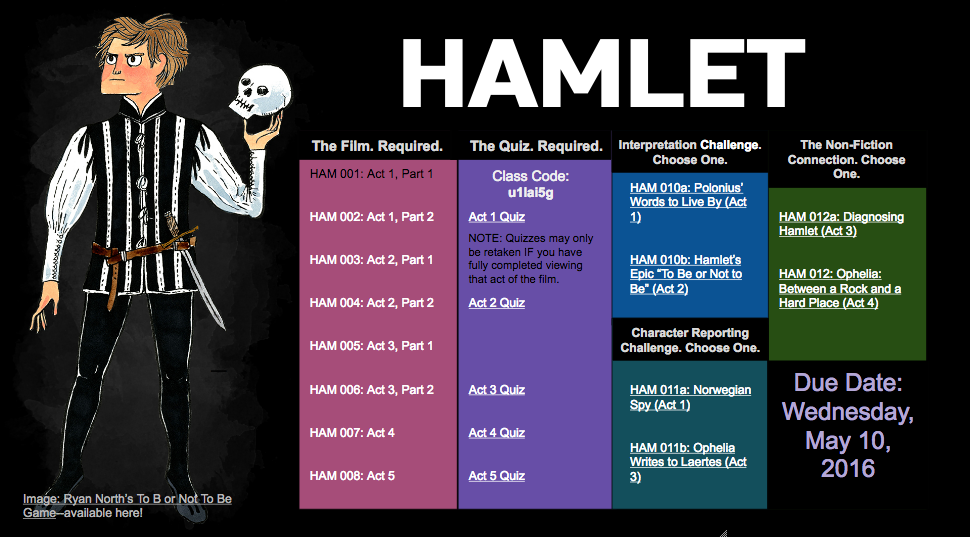 HAMLET

The Film. Required.

HAM 001: Act 1, Part 1

HAM 002: Act 1, Part 2

HAM 003: Act 2, Part 1

HAM 004: Act 2, Part 2

HAM 005: Act 3, Part 1

HAM 006: Act 3, Part 2

HAM 007: Act 4

HAM 008: Act 5

The Quiz. Required.

Class Code: u1lai5g

Act 1 Quiz

NOTE: Quizzes may only be retaken IF you have fully completed viewing that act of the film.

Act 2 Quiz

Act 3 Quiz

Act 4 Quiz

Act 5 Quiz

Interpretation Challenge. Choose One.

HAM 010a: Polonius' Words to Live By (Act 1)

HAM 010b: Hamlet's Epic "To Be or Not to Be" (Act 2)

Character Reporting Challenge. Choose One.

HAM 011a: Norwegian Spy (Act 1)

HAM 011b: Ophelia Writes to Laertes (Act 3)

The Non-Fiction Connection. Choose One.

HAM 012a: Diagnosing Hamlet (Act 3)

HAM 012: Ophelia: Between a Rock and a Hard Place (Act 4)

Due Date: Wednesday, May 10, 2016

Image: Ryan North's To B or Not To Be Game--available here!